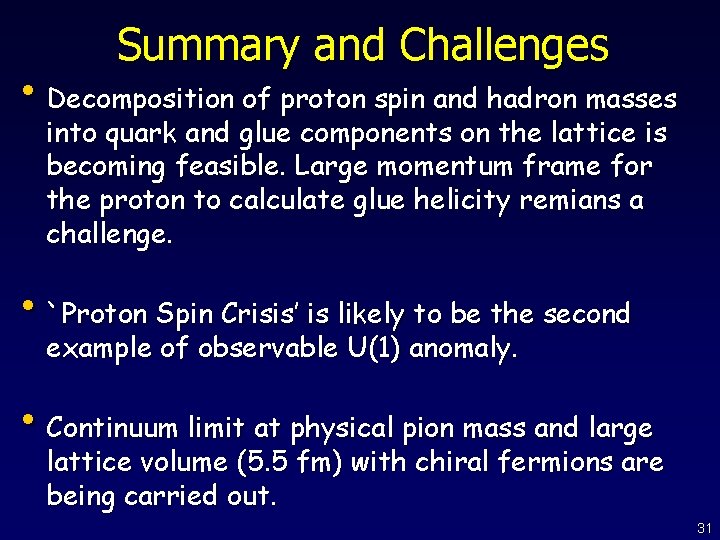 Summary and Challenges

• Decomposition of proton spin and hadron masses into quark and glue components on the lattice is becoming feasible. Large momentum frame for the proton to calculate glue helicity remians a challenge.

• `Proton Spin Crisis' is likely to be the second example of observable U(1) anomaly.

• Continuum limit at physical pion mass and large lattice volume (5.5 fm) with chiral fermions are being carried out.

31